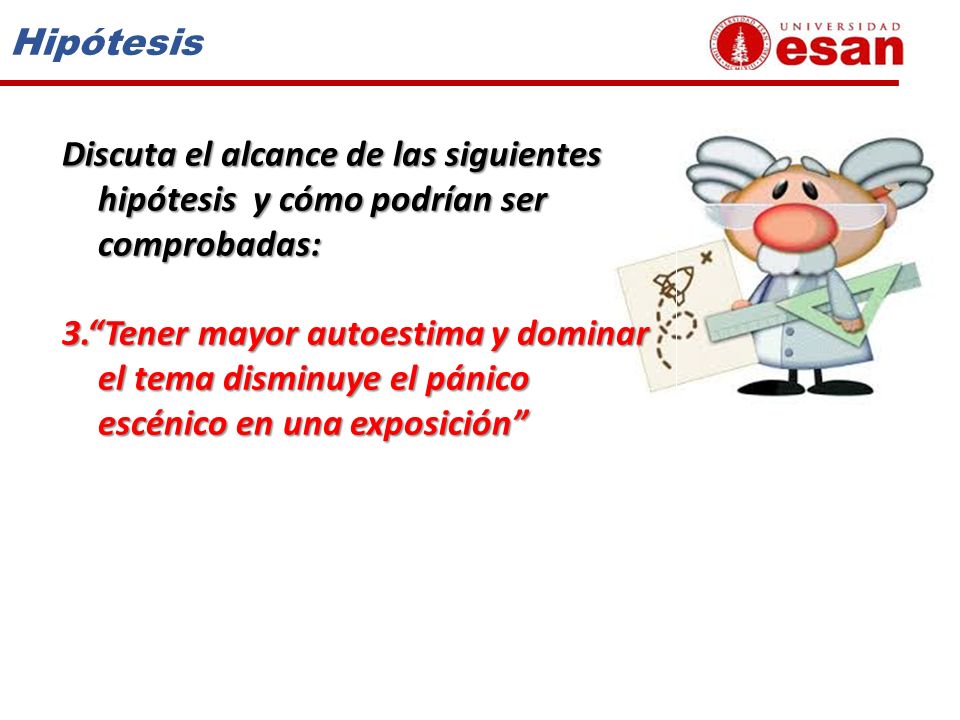 Hipótesis

UNIVERSIDAD esan

Discuta el alcance de las siguientes hipótesis y cómo podrían ser comprobadas:

3.“Tener mayor autoestima y dominar el tema disminuye el pánico escénico en una exposición”